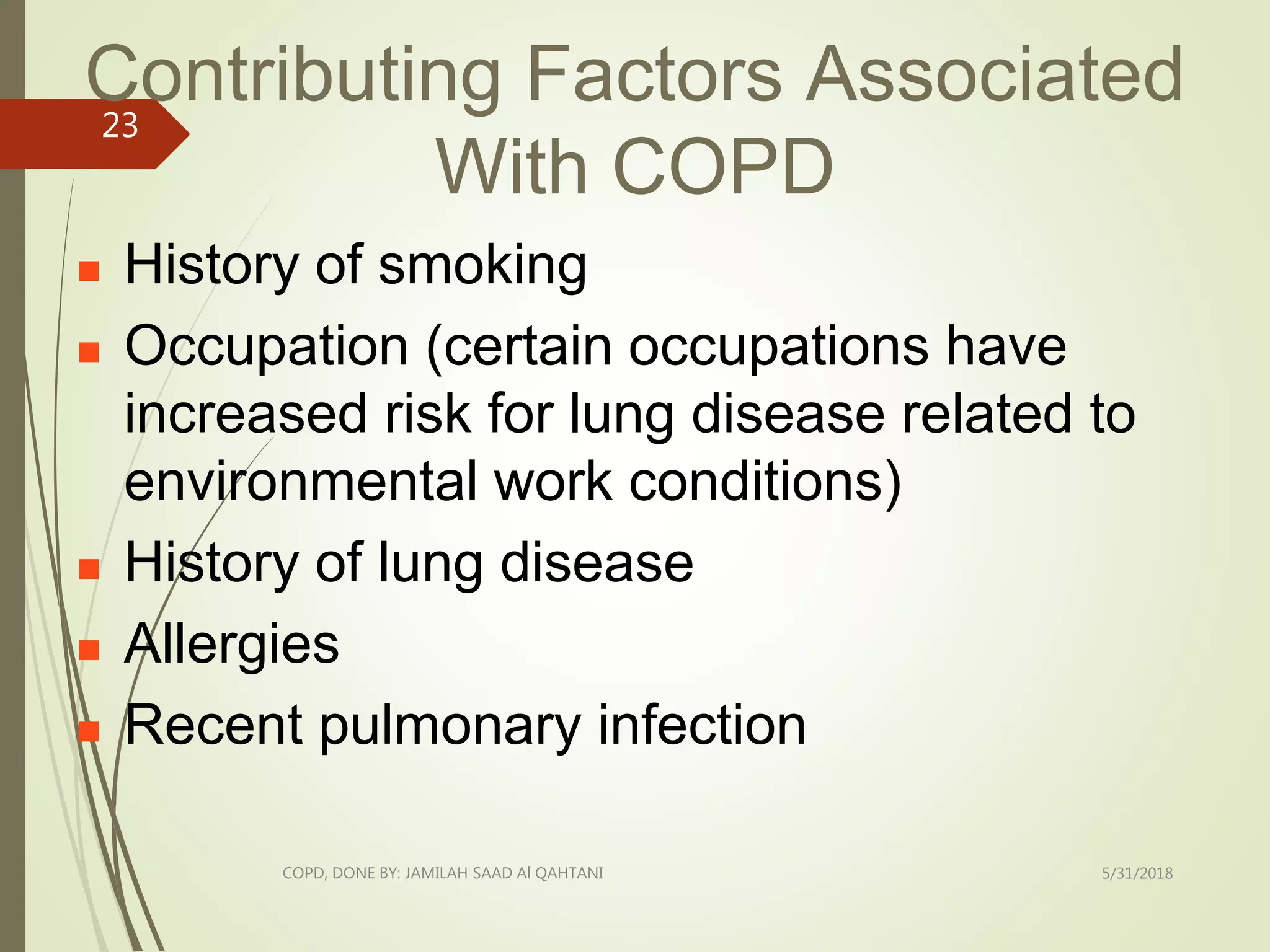 Contributing Factors Associated With COPD

23

- History of smoking
- Occupation (certain occupations have increased risk for lung disease related to environmental work conditions)
- History of lung disease
- Allergies
- Recent pulmonary infection

COPD, DONE BY: JAMILAH SAAD Al QAHTANI

5/31/2018